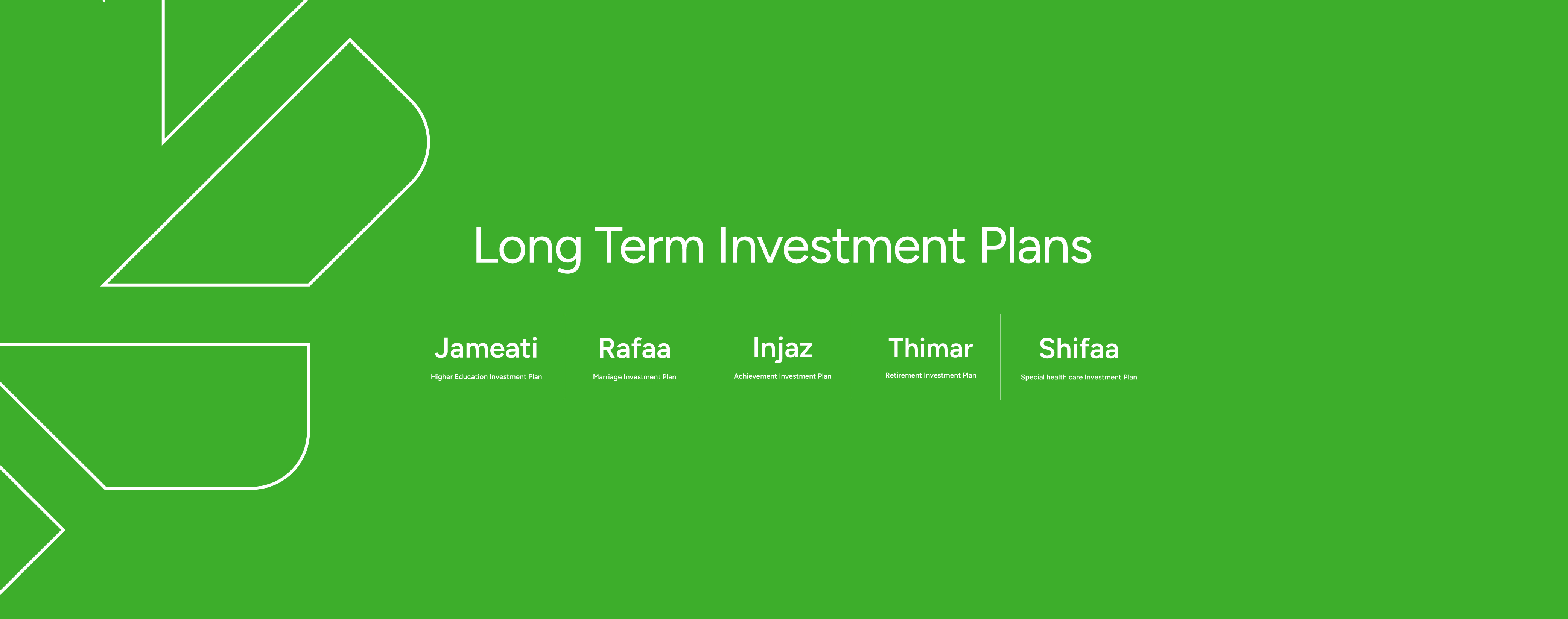 Long Term Investment Plans

Jameati
Higher Education Investment Plan

Rafaa
Marriage Investment Plan

Injaz
Achievement Investment Plan

Thimar
Retirement Investment Plan

Shifaa
Special health care Investment Plan